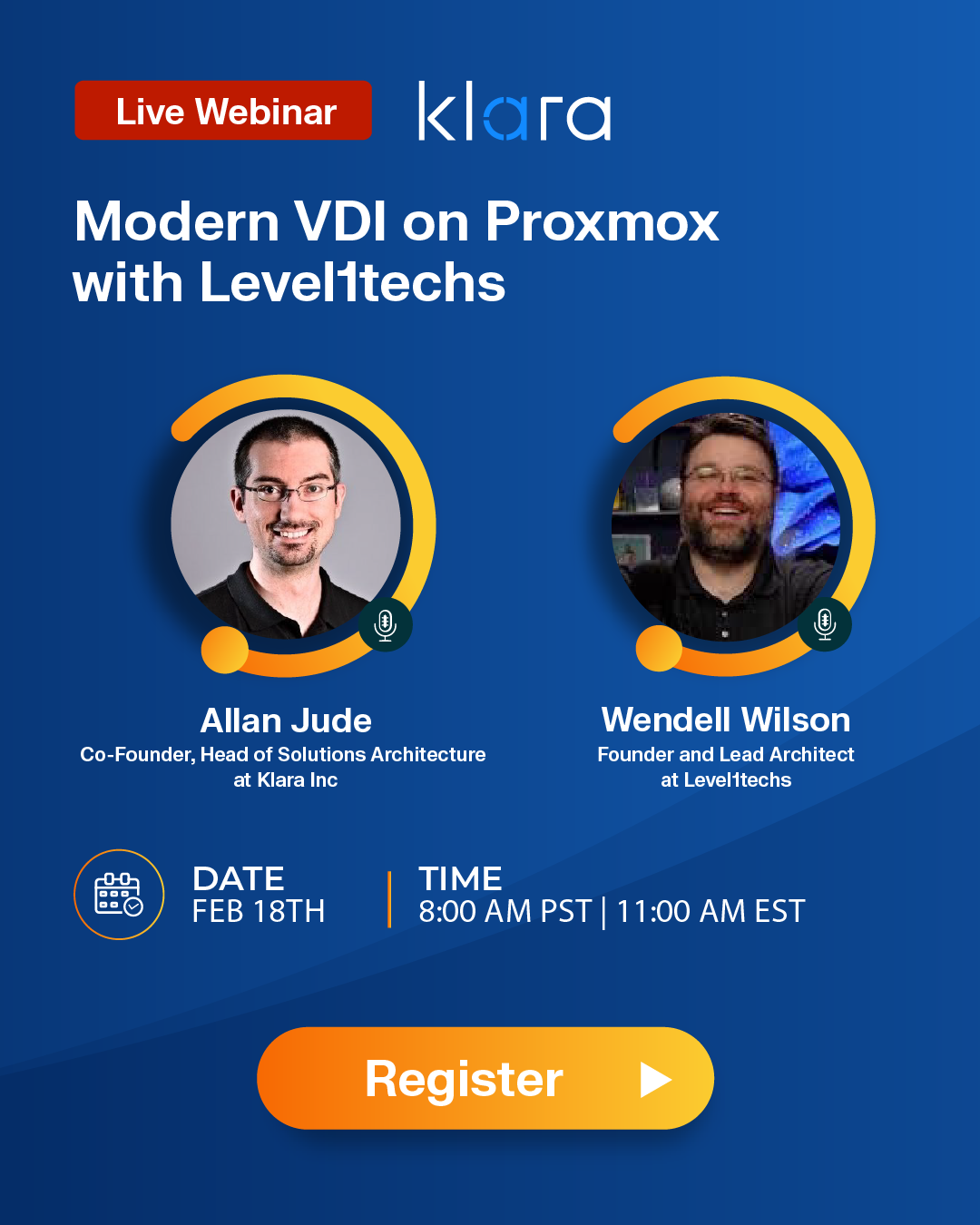 Live Webinar

klara

Modern VDI on Proxmox with Level1techs

Allan Jude
Co-Founder, Head of Solutions Architecture at Klara Inc

Wendell Wilson
Founder and Lead Architect at Level1techs

DATE
FEB 18TH

TIME
8:00 AM PST | 11:00 AM EST

Register